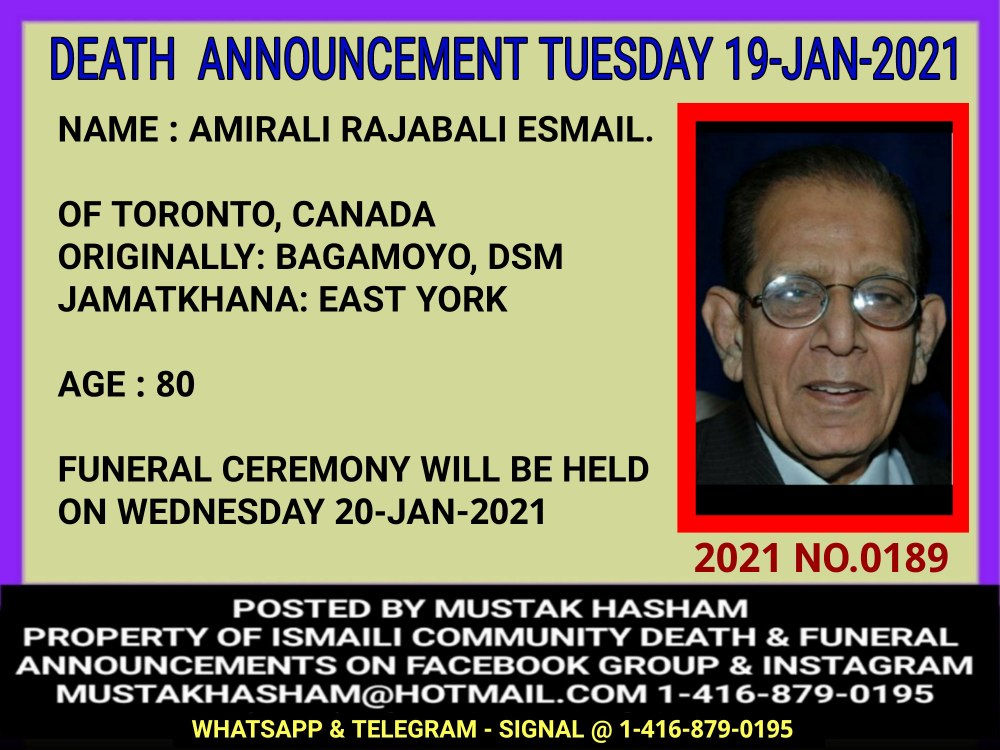 DEATH ANNOUNCEMENT TUESDAY 19-JAN-2021

NAME : AMIRALI RAJABALI ESMAIL.

OF TORONTO, CANADA
ORIGINALLY: BAGAMOYO, DSM
JAMATKHANA: EAST YORK

AGE : 80

FUNERAL CEREMONY WILL BE HELD ON WEDNESDAY 20-JAN-2021

2021 NO.0189

POSTED BY MUSTAK HASHAM
PROPERTY OF ISMAILI COMMUNITY DEATH & FUNERAL ANNOUNCEMENTS ON FACEBOOK GROUP & INSTAGRAM
MUSTAKHASHAM@HOTMAIL.COM 1-416-879-0195
WHATSAPP & TELEGRAM - SIGNAL @ 1-416-879-0195